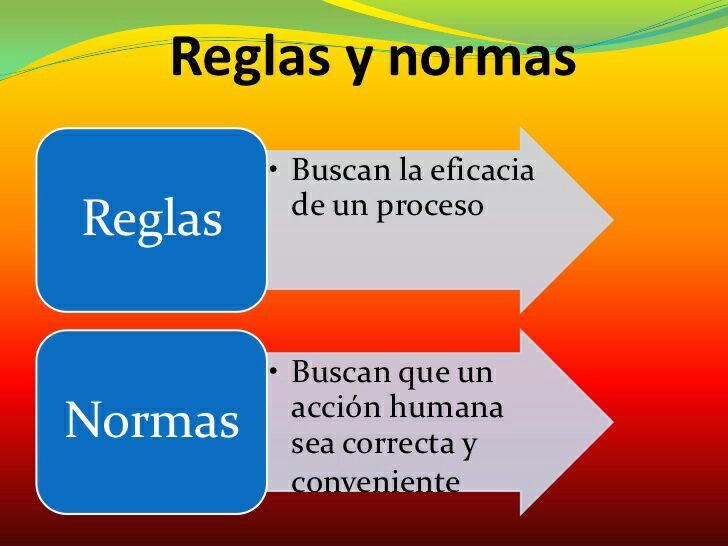 Reglas y normas

Reglas

• Buscan la eficacia de un proceso

Normas

• Buscan que un acción humana sea correcta y conveniente